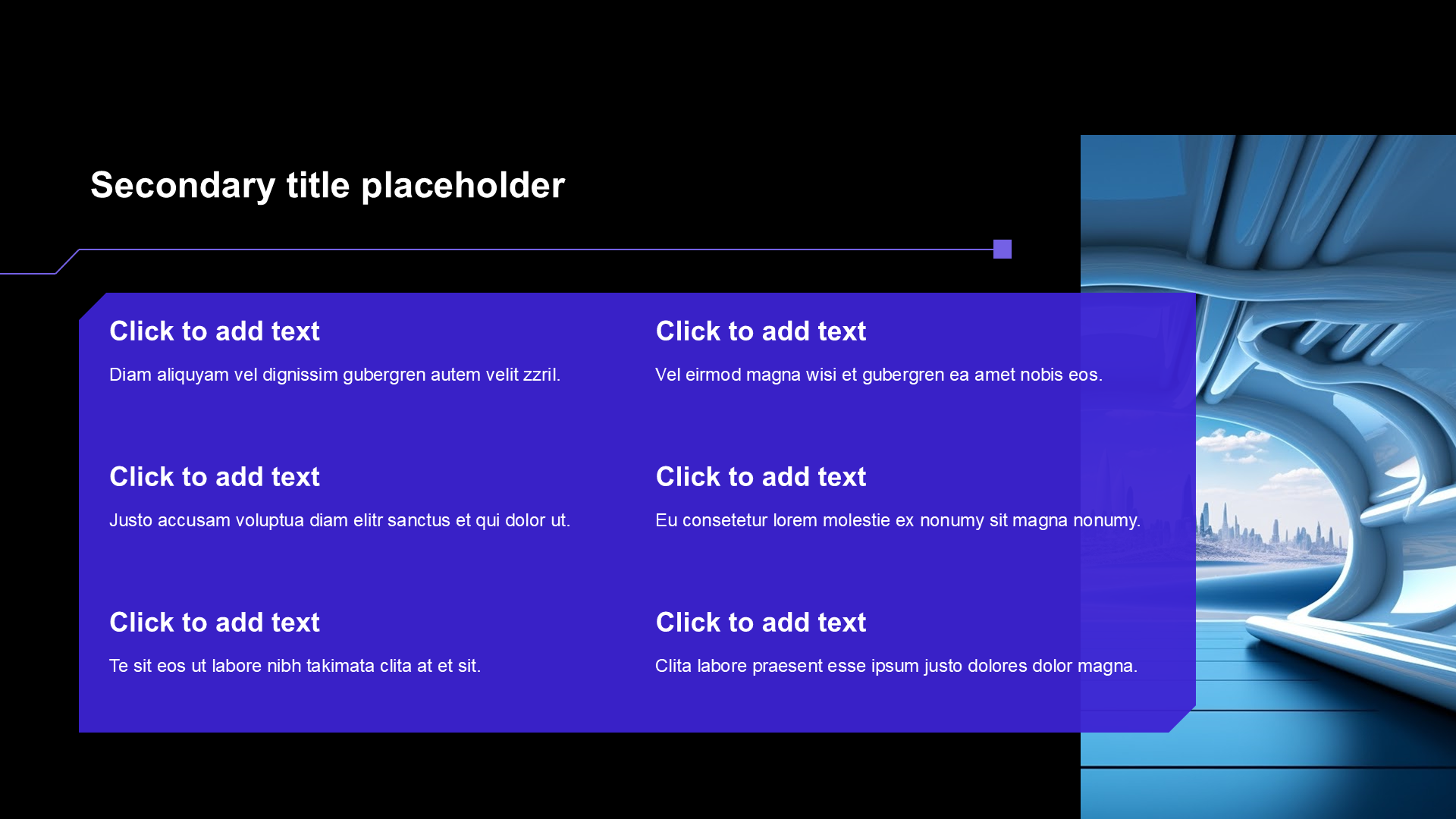 Secondary title placeholder

Click to add text

Diam aliquyam vel dignissim gubergren autem velit zzril.

Click to add text

Justo accusam voluptua diam elitr sanctus et qui dolor ut.

Click to add text

Te sit eos ut labore nibh takimata clita at et sit.

Click to add text

Vel eirmod magna wisi et gubergren ea amet nobis eos.

Click to add text

Eu consetetur lorem molestie ex nonumy sit magna nonumy.

Click to add text

Clita labore praesent esse ipsum justo dolores dolor magna.